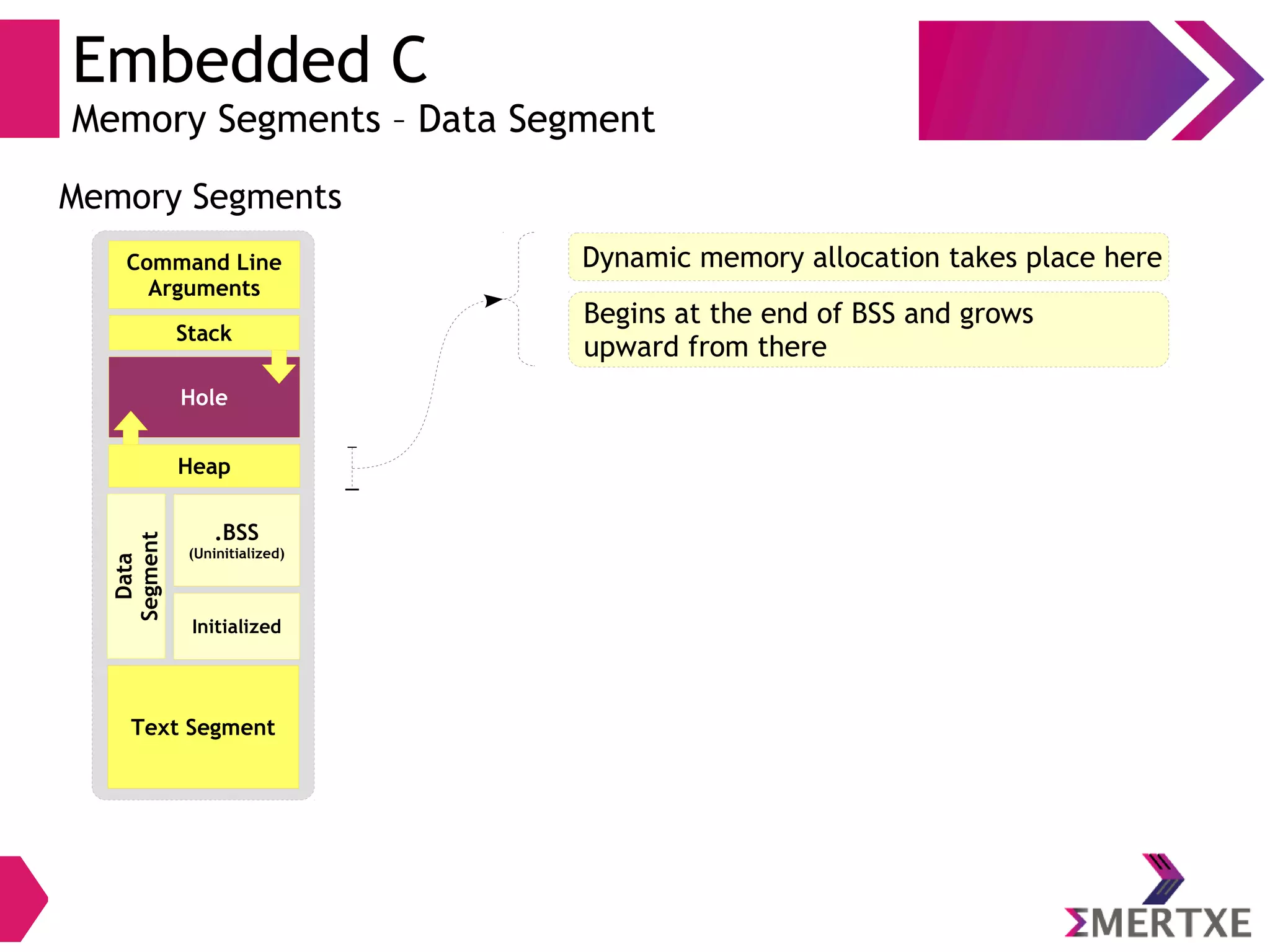 Embedded C
Memory Segments – Data Segment

Memory Segments

Command Line Arguments

Stack

Hole

Heap

Data Segment

.BSS
(Uninitialized)

Initialized

Text Segment

Dynamic memory allocation takes place here

Begins at the end of BSS and grows upward from there

ΣMERTXE